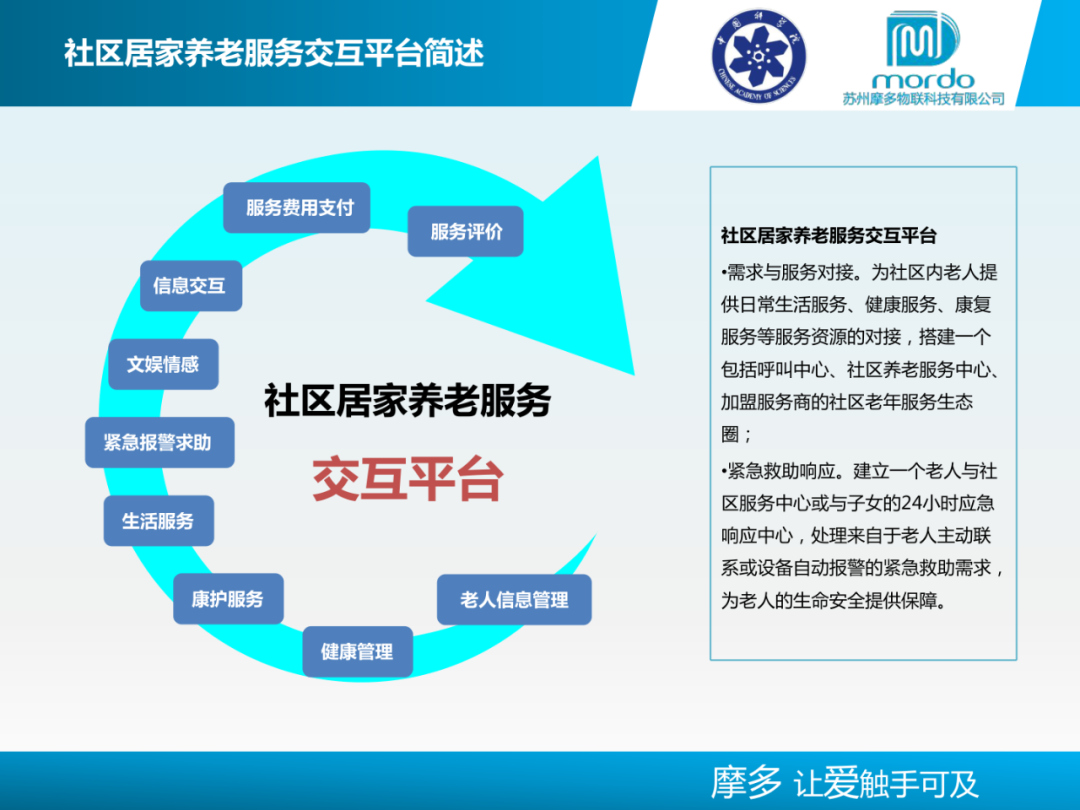 社区居家养老服务交互平台简述

中国科学院
CHINESE ACADEMY OF SCIENCES

mordo
苏州摩多物联科技有限公司

服务费用支付

服务评价

信息交互

文娱情感

紧急报警求助

生活服务

康护服务

健康管理

老人信息管理

社区居家养老服务

交互平台

社区居家养老服务交互平台

•需求与服务对接。为社区内老人提供日常生活服务、健康服务、康复服务等服务资源的对接，搭建一个包括呼叫中心、社区养老服务中心、加盟服务商的社区老年服务生态圈；

•紧急救助响应。建立一个老人与社区服务中心或与子女的24小时应急响应中心，处理来自于老人主动联系或设备自动报警的紧急救助需求，为老人的生命安全提供保障。

摩多 让爱触手可及